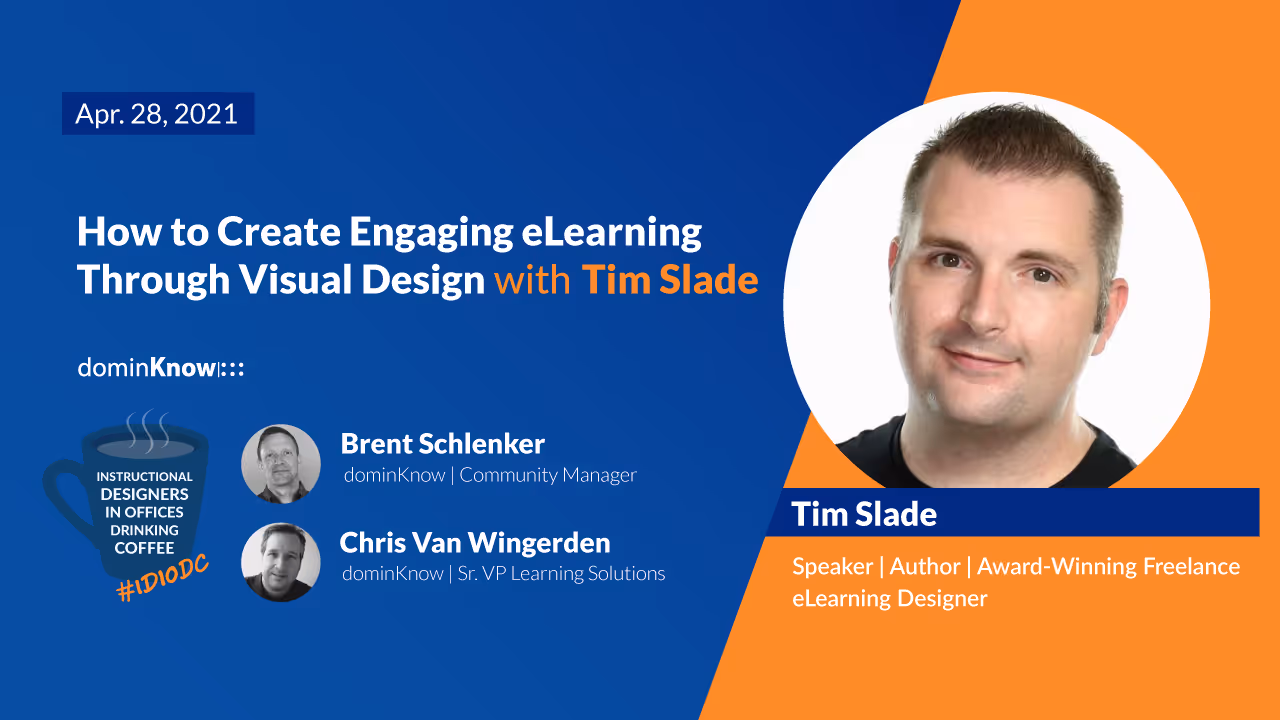 Apr. 28, 2021

How to Create Engaging eLearning Through Visual Design with Tim Slade

dominKnow|:::

INSTRUCTIONAL DESIGNERS IN OFFICES DRINKING COFFEE

#IDIODC

Brent Schlenker
dominKnow | Community Manager

Chris Van Wingerden
dominKnow | Sr. VP Learning Solutions

Tim Slade

Speaker | Author | Award-Winning Freelance eLearning Designer